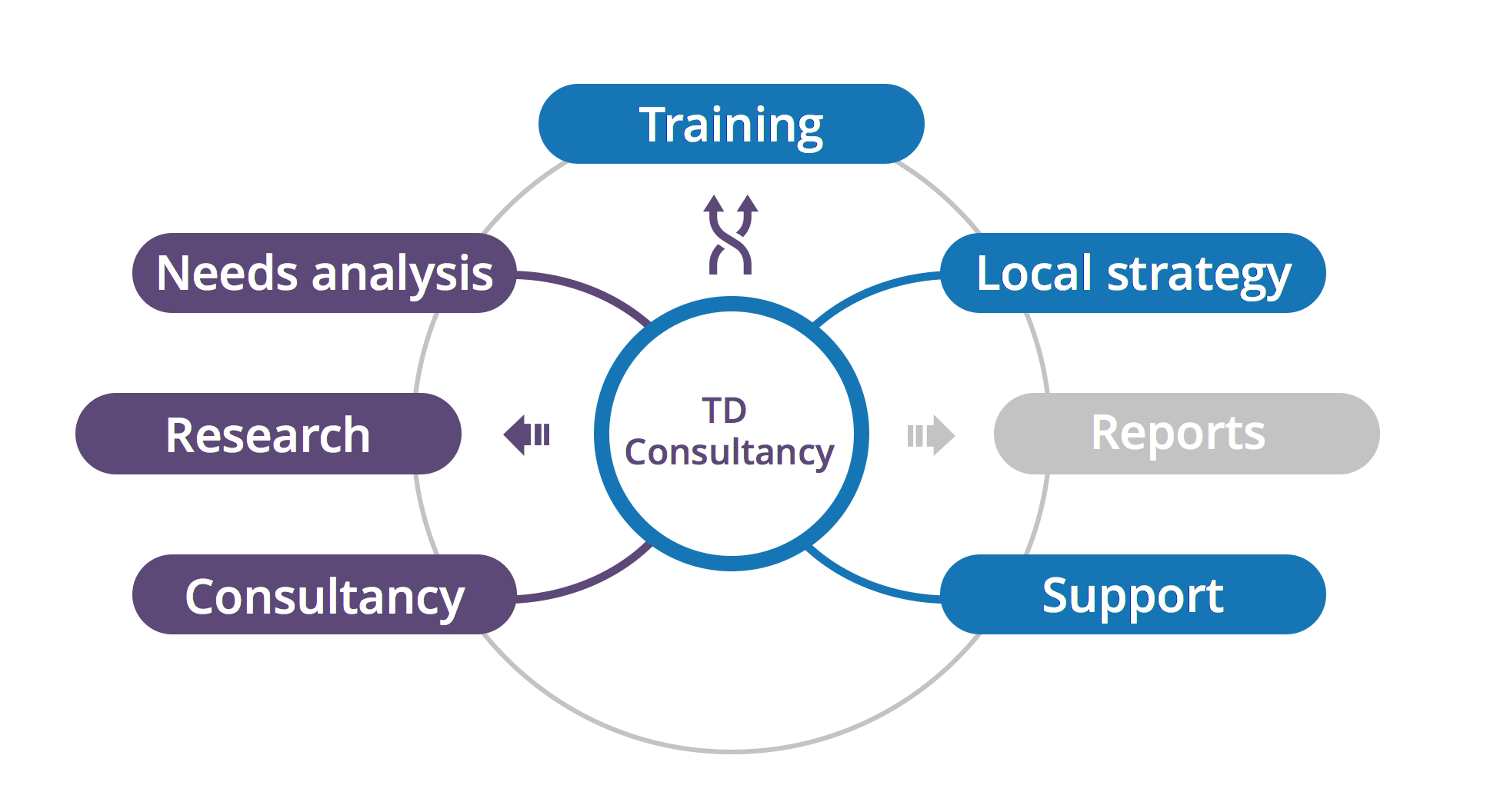 Training

Needs analysis

Local strategy

Research

TD Consultancy

Reports

Consultancy

Support